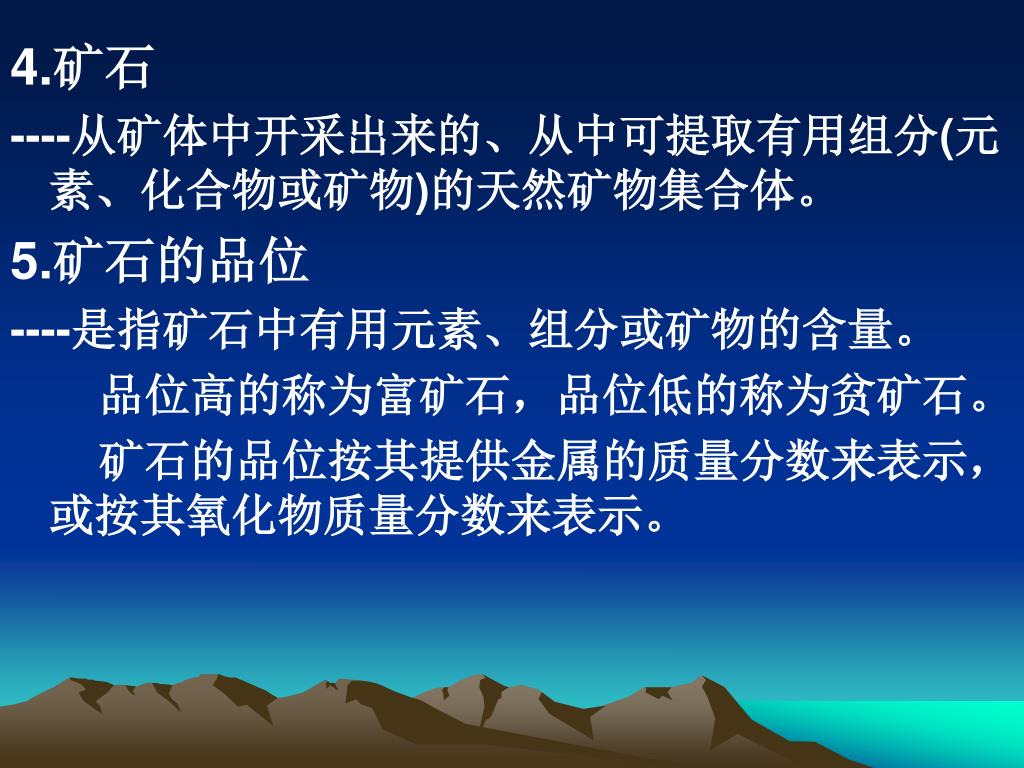 4.矿石

----从矿体中开采出来的、从中可提取有用组分(元素、化合物或矿物)的天然矿物集合体。

5.矿石的品位

----是指矿石中有用元素、组分或矿物的含量。

品位高的称为富矿石，品位低的称为贫矿石。

矿石的品位按其提供金属的质量分数来表示，或按其氧化物质量分数来表示。